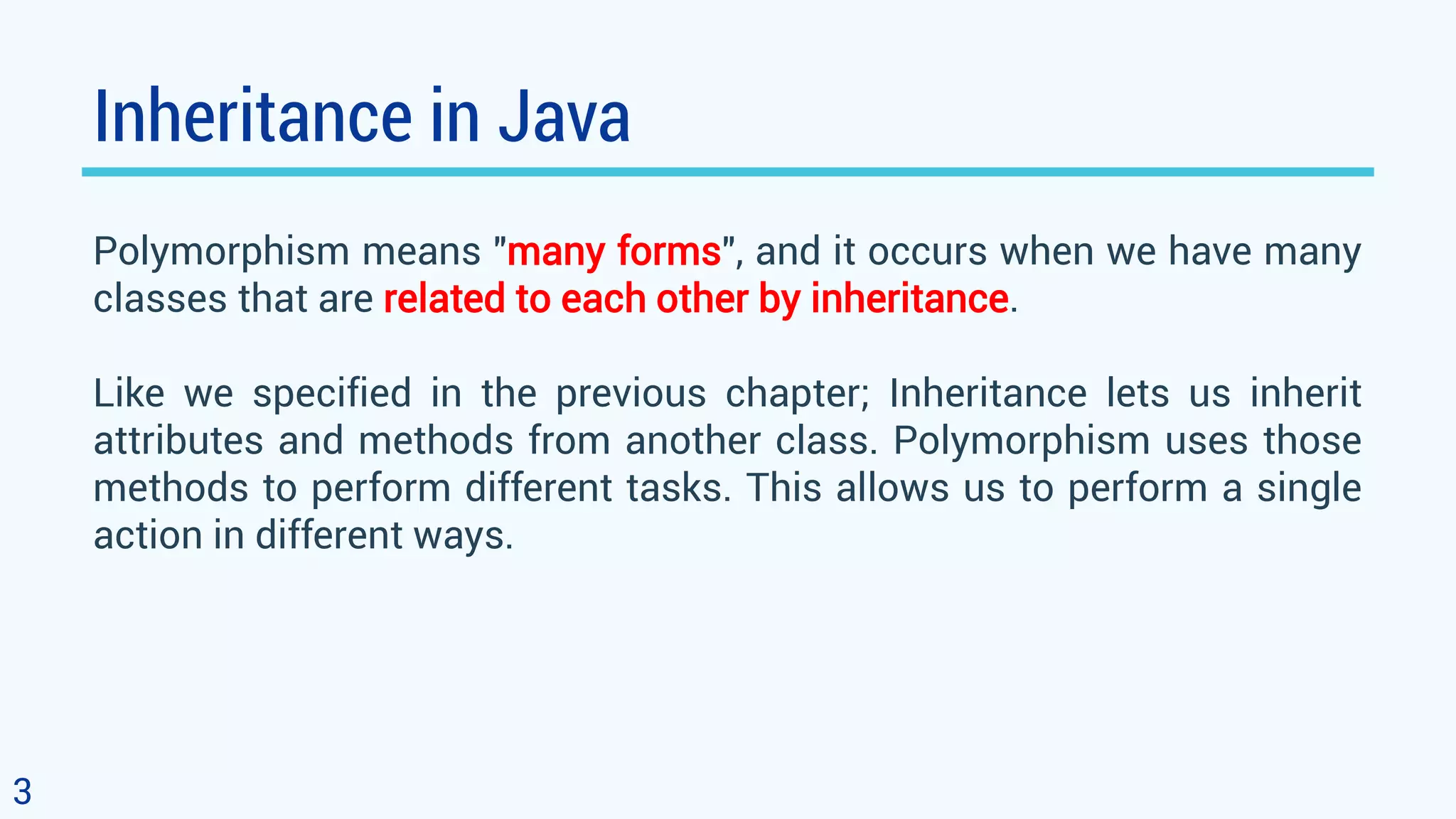 Inheritance in Java

Polymorphism means "many forms", and it occurs when we have many classes that are related to each other by inheritance.

Like we specified in the previous chapter; Inheritance lets us inherit attributes and methods from another class. Polymorphism uses those methods to perform different tasks. This allows us to perform a single action in different ways.

3